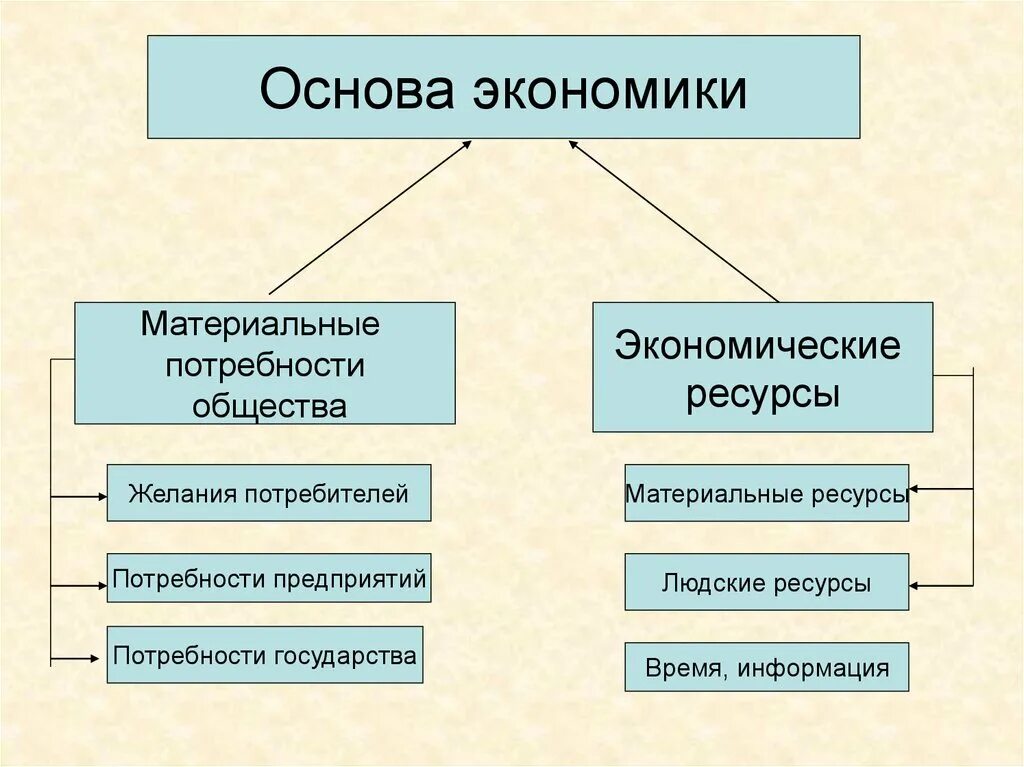 Основа экономики

Материальные потребности общества

Желания потребителей

Потребности предприятий

Потребности государства

Экономические ресурсы

Материальные ресурсы

Людские ресурсы

Время, информация